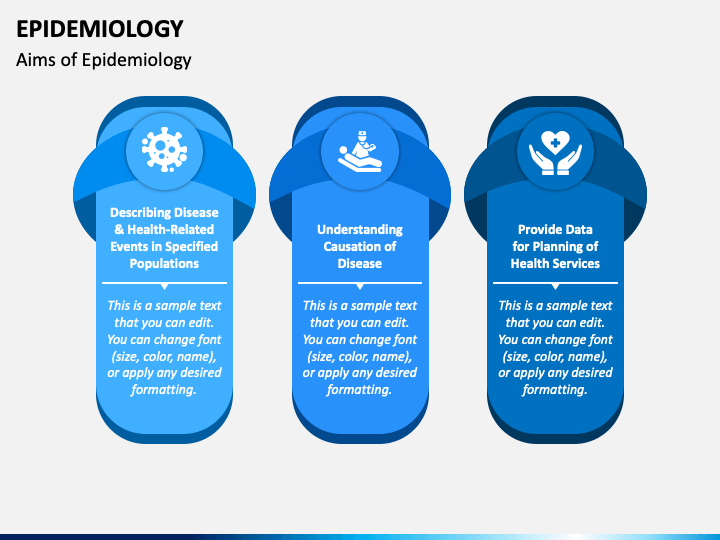 EPIDEMIOLOGY

Aims of Epidemiology

Describing Disease & Health-Related Events in Specified Populations

This is a sample text that you can edit. You can change font (size, color, name), or apply any desired formatting.

Understanding Causation of Disease

This is a sample text that you can edit. You can change font (size, color, name), or apply any desired formatting.

Provide Data for Planning of Health Services

This is a sample text that you can edit. You can change font (size, color, name), or apply any desired formatting.